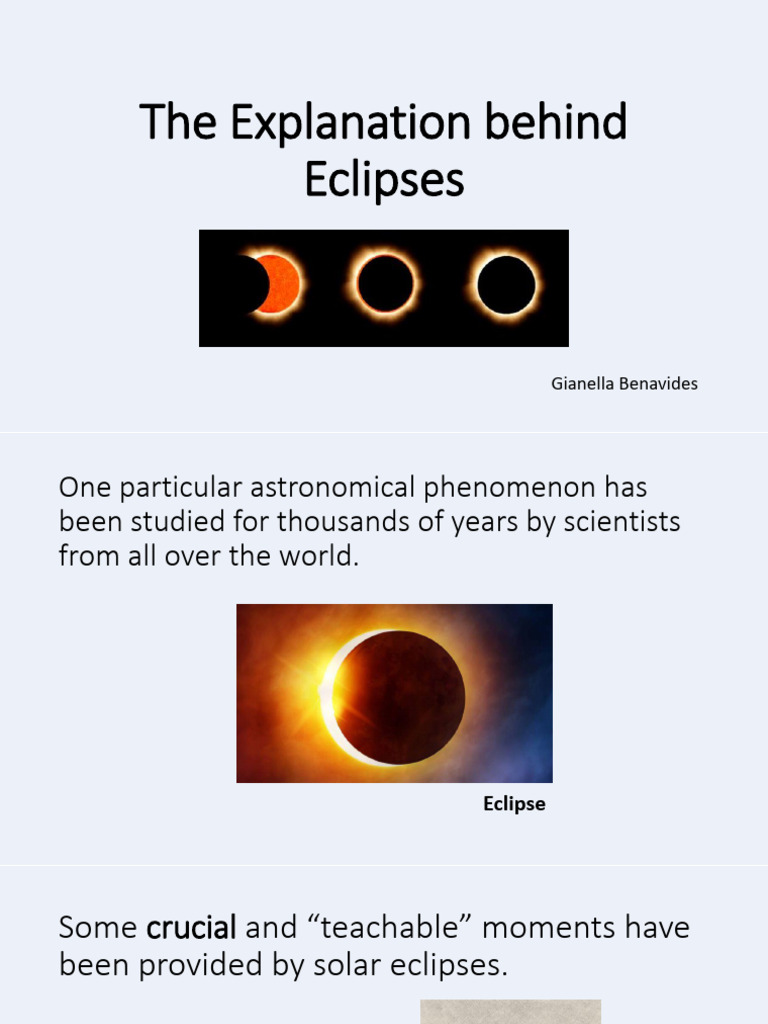 The Explanation behind Eclipses

Gianella Benavides

One particular astronomical phenomenon has been studied for thousands of years by scientists from all over the world.

Eclipse

Some crucial and “teachable” moments have been provided by solar eclipses.